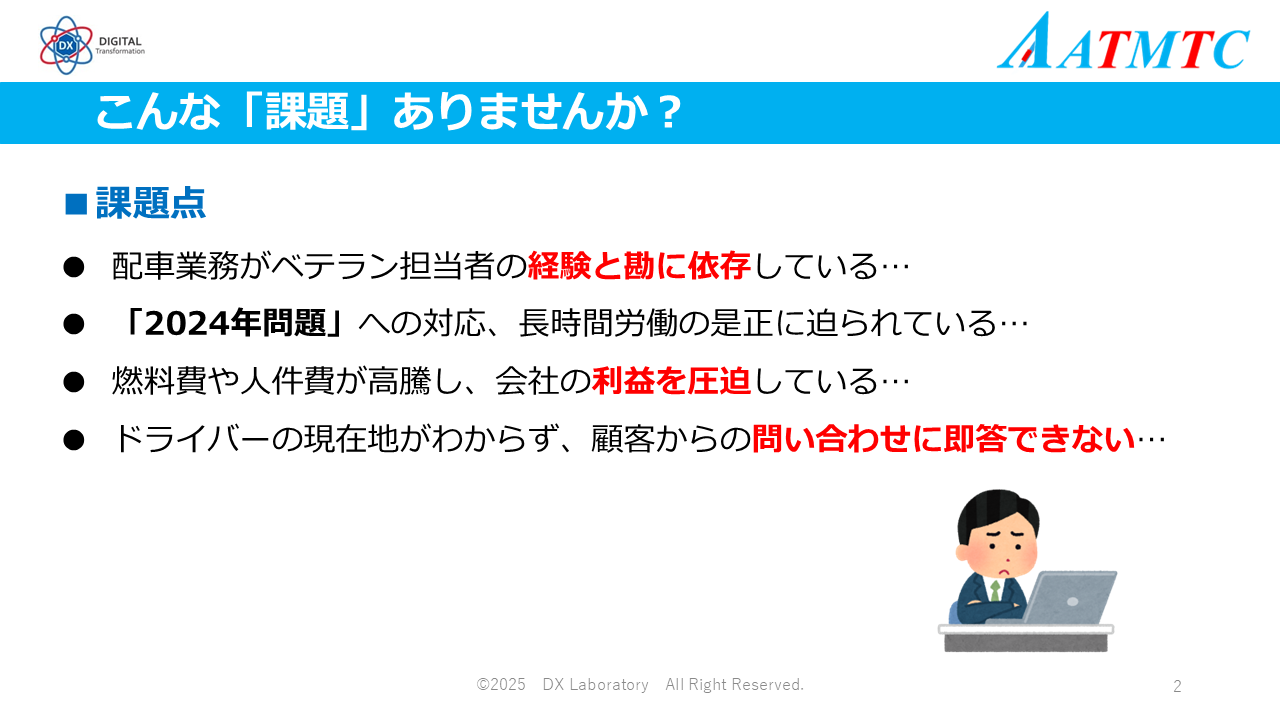 DX DIGITAL Transformation

ATMTC

こんな「課題」ありませんか？

■課題点

● 配車業務がベテラン担当者の経験と勘に依存している…

● 「2024年問題」への対応、長時間労働の是正に迫られている…

● 燃料費や人件費が高騰し、会社の利益を圧迫している…

● ドライバーの現在地がわからず、顧客からの問い合わせに即答できない…

©2025 DX Laboratory All Right Reserved.

2